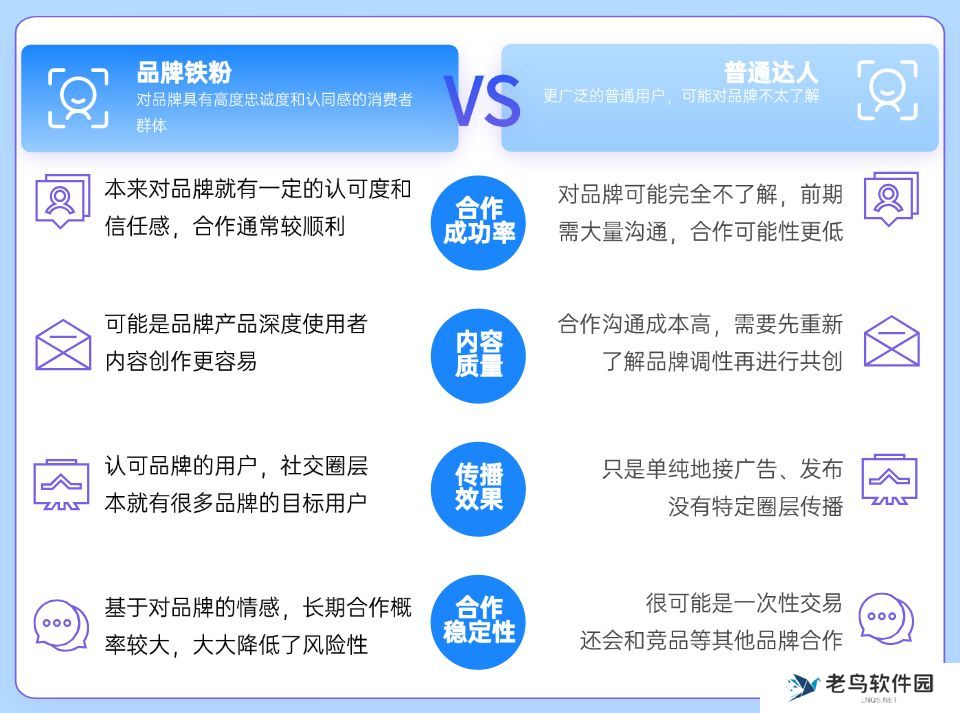 品牌铁粉
对品牌具有高度忠诚度和认同感的消费者群体

VS

普通达人
更广泛的普通用户，可能对品牌不太了解

本来对品牌就有一定的认可度和信任感，合作通常较顺利

合作成功率

对品牌可能完全不了解，前期需大量沟通，合作可能性更低

可能是品牌产品深度使用者内容创作更容易

内容质量

合作沟通成本高，需要先重新了解品牌调性再进行共创

认可品牌的用户，社交圈层本就有很多品牌的目标用户

传播效果

只是单纯地接广告、发布没有特定圈层传播

基于对品牌的情感，长期合作概率较大，大大降低了风险性

合作稳定性

很可能是一次性交易还会和竞品等其他品牌合作

老鸟软件园
LNQS.NET